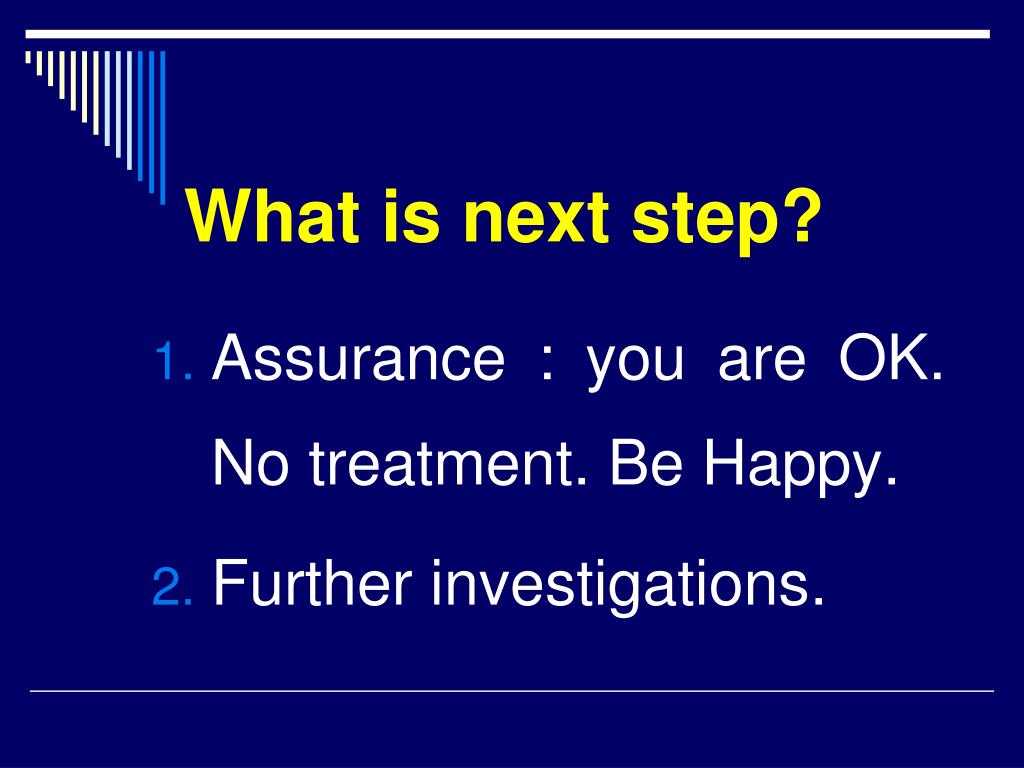 What is next step?

1. Assurance : you are OK. No treatment. Be Happy.
2. Further investigations.